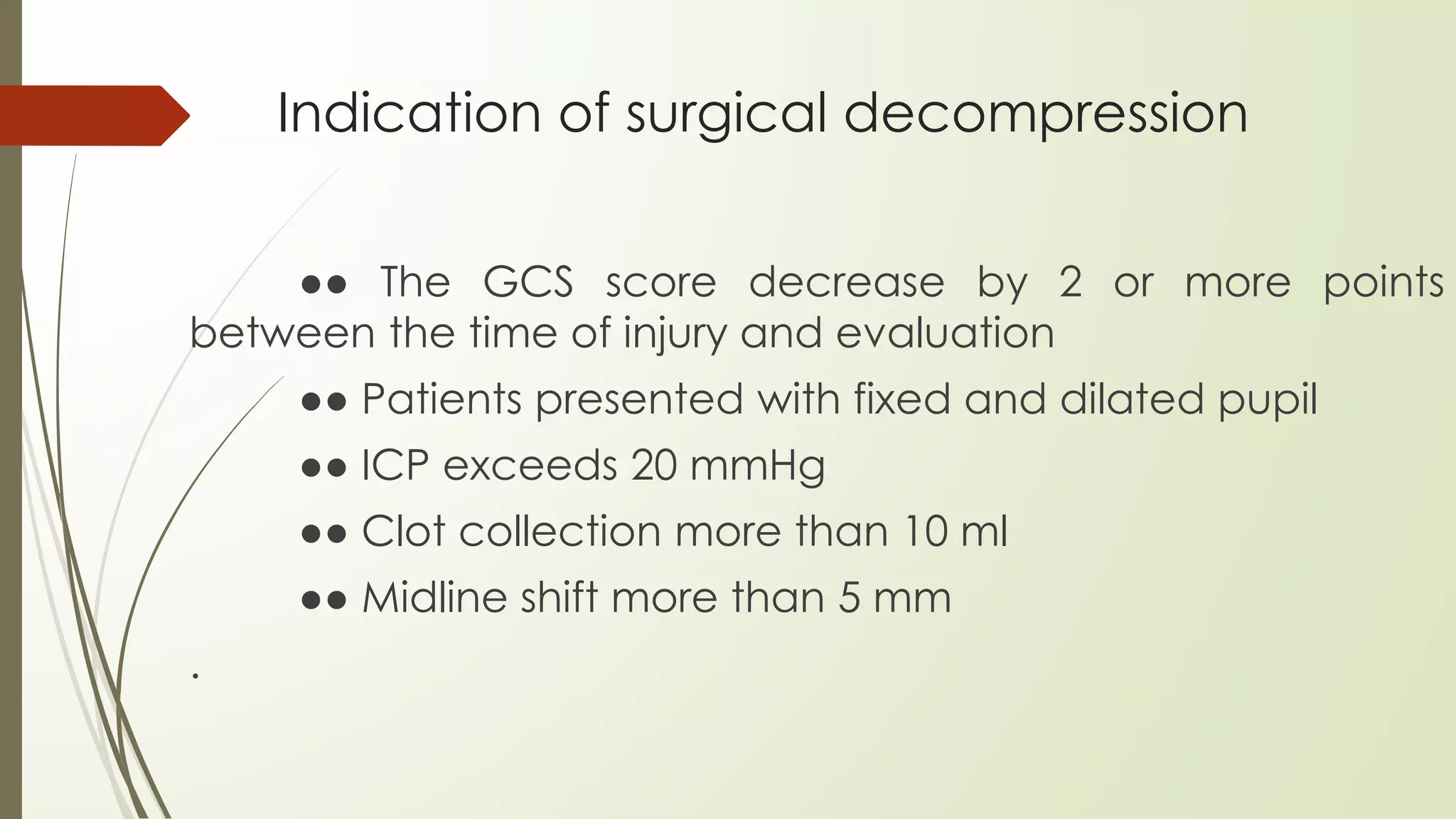 Indication of surgical decompression

●● The GCS score decrease by 2 or more points between the time of injury and evaluation

●● Patients presented with fixed and dilated pupil

●● ICP exceeds 20 mmHg

●● Clot collection more than 10 ml

●● Midline shift more than 5 mm

.